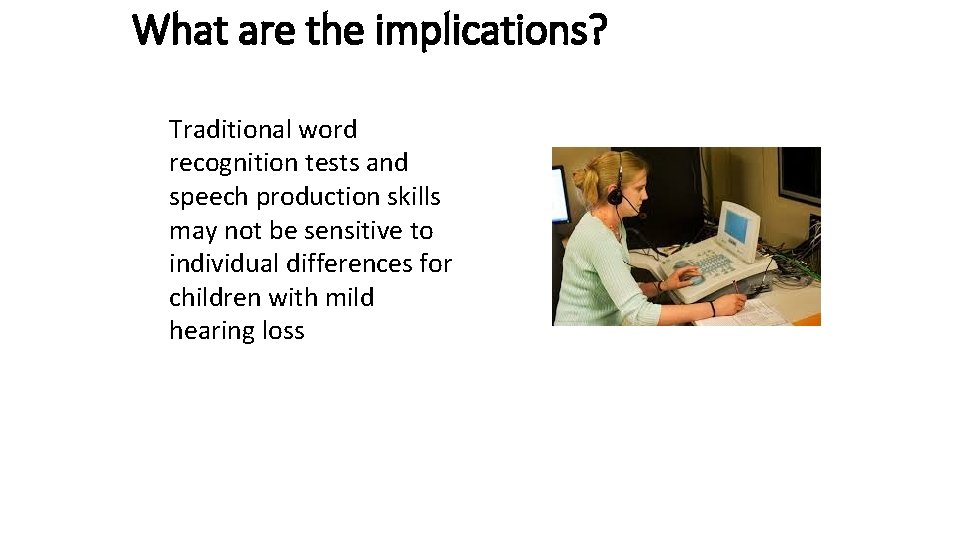 What are the implications?

Traditional word recognition tests and speech production skills may not be sensitive to individual differences for children with mild hearing loss